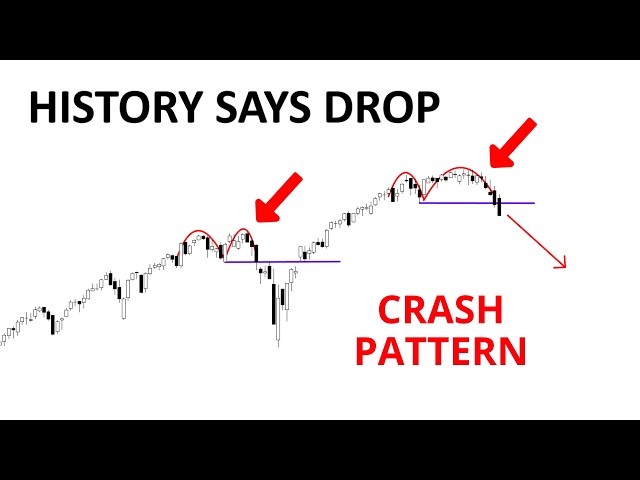 HISTORY SAYS DROP

CRASH PATTERN